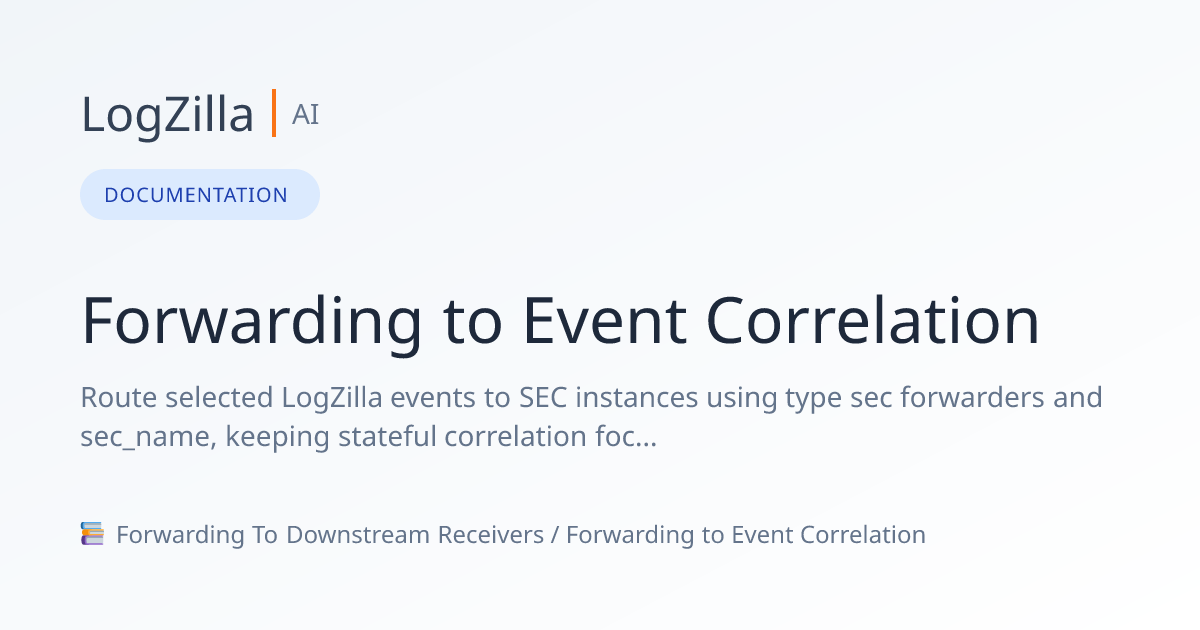 LogZilla | AI

DOCUMENTATION

Forwarding to Event Correlation

Route selected LogZilla events to SEC instances using type sec forwarders and sec_name, keeping stateful correlation foc...

Forwarding To Downstream Receivers / Forwarding to Event Correlation